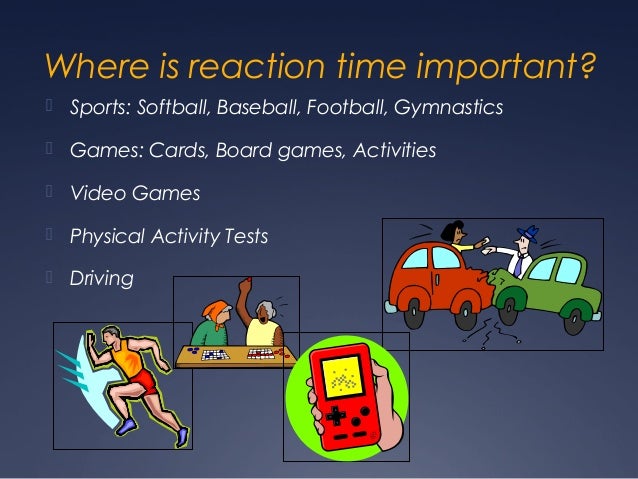 Where is reaction time important?

Sports: Softball, Baseball, Football, Gymnastics

Games: Cards, Board games, Activities

Video Games

Physical Activity Tests

Driving